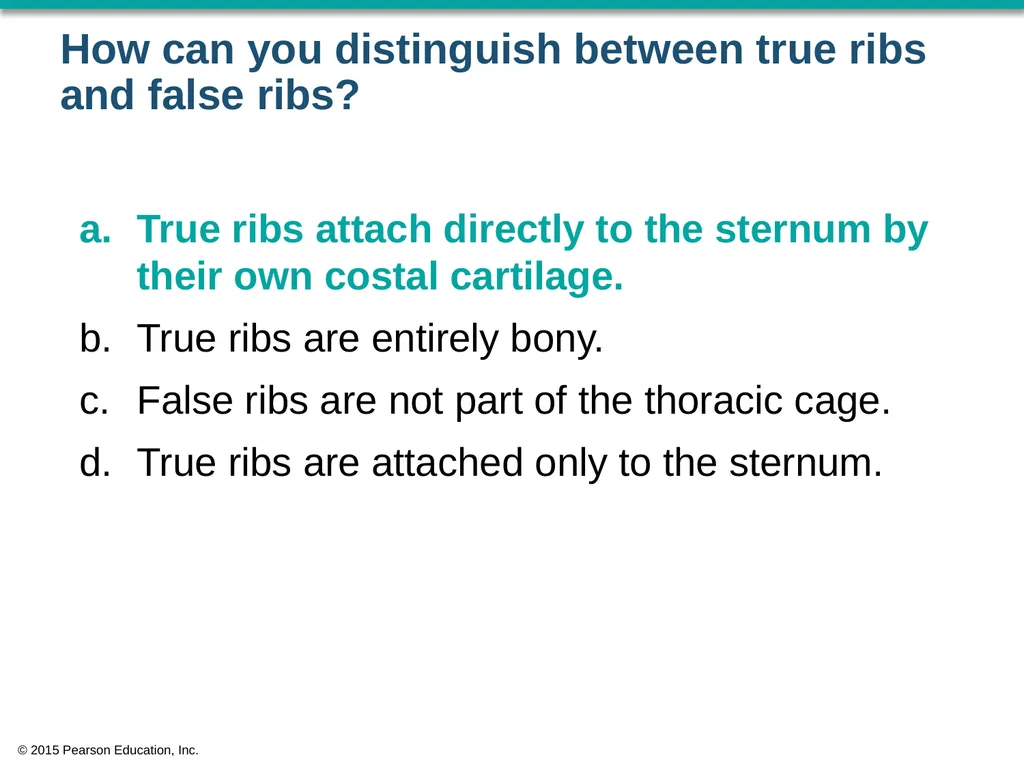 How can you distinguish between true ribs and false ribs?

a. True ribs attach directly to the sternum by their own costal cartilage.

b. True ribs are entirely bony.

c. False ribs are not part of the thoracic cage.

d. True ribs are attached only to the sternum.

© 2015 Pearson Education, Inc.